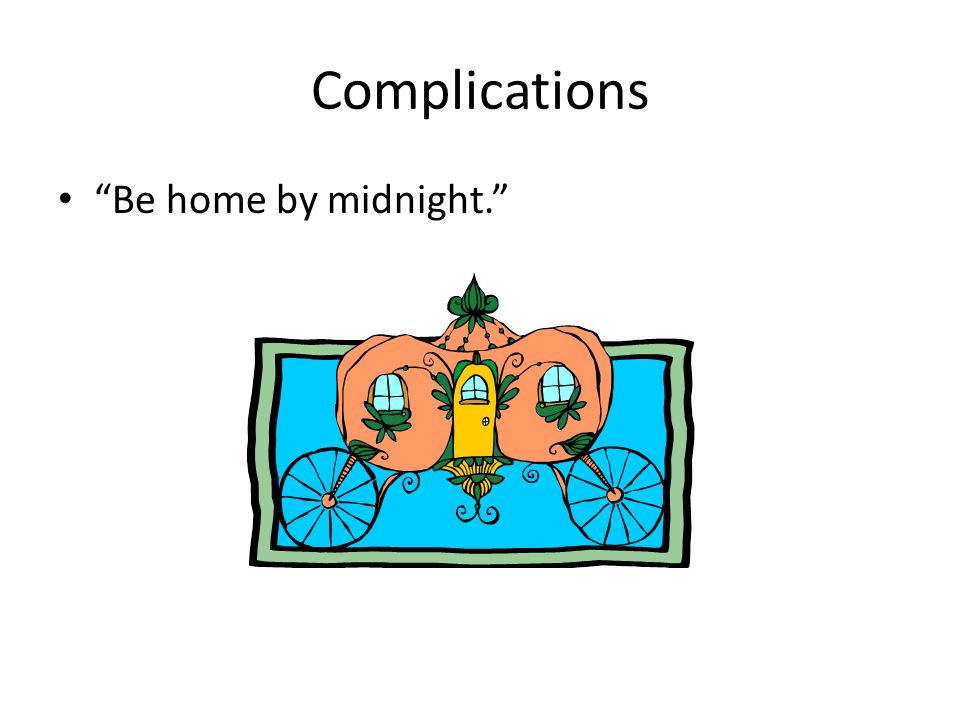 Complications

• “Be home by midnight.”